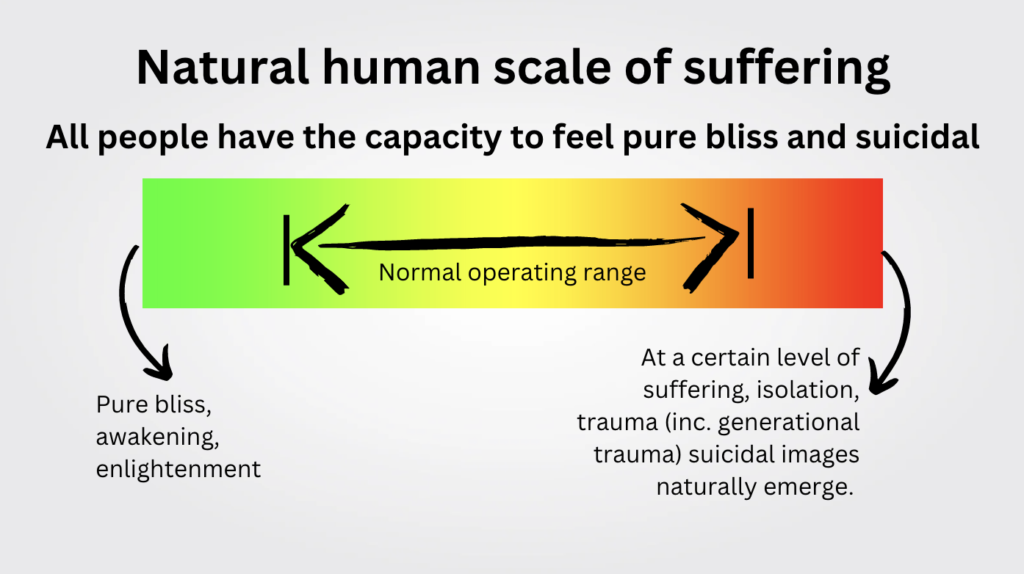 Natural human scale of suffering

All people have the capacity to feel pure bliss and suicidal

Normal operating range

Pure bliss, awakening, enlightenment

At a certain level of suffering, isolation, trauma (inc. generational trauma) suicidal images naturally emerge.